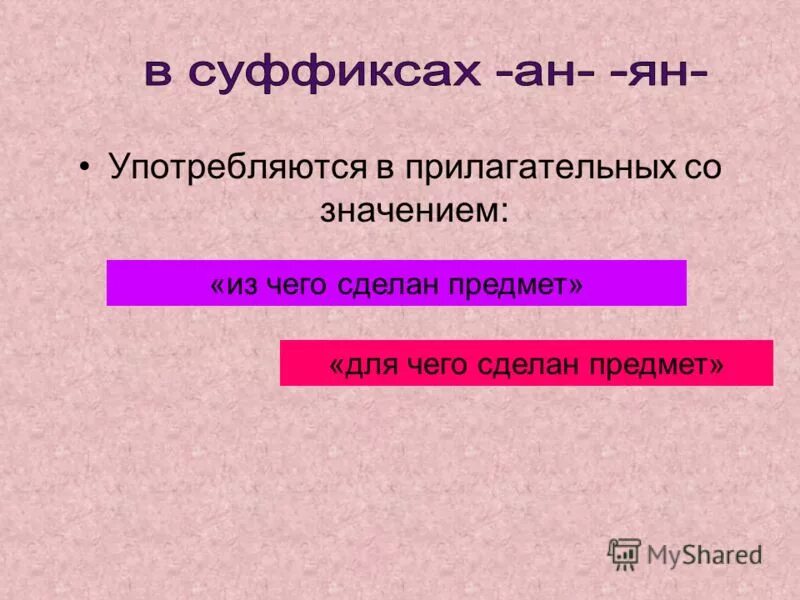 в суффиксах -ан- -ян-

• Употребляются в прилагательных со значением:

«из чего сделан предмет»

«для чего сделан предмет»

MyShared